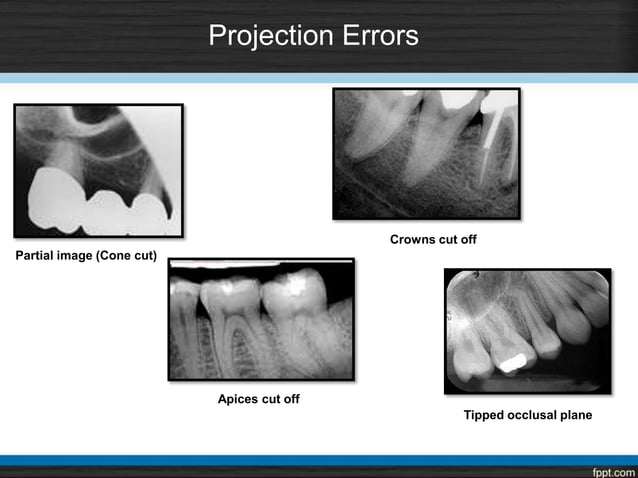 Projection Errors

Partial image (Cone cut)

Crowns cut off

Apices cut off

Tipped occlusal plane

fppt.com